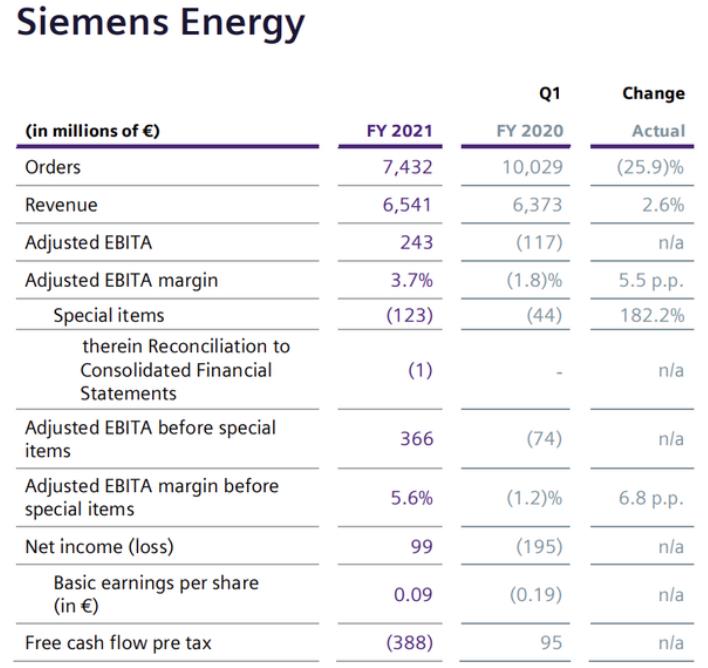 Siemens Energy

| | | Q1 | Change |
|---|---|---|---|
| (in millions of €) | FY 2021 | FY 2020 | Actual |
| Orders | 7,432 | 10,029 | (25.9)% |
| Revenue | 6,541 | 6,373 | 2.6% |
| Adjusted EBITA | 243 | (117) | n/a |
| Adjusted EBITA margin | 3.7% | (1.8)% | 5.5 p.p. |
| Special items | (123) | (44) | 182.2% |
| therein Reconciliation to Consolidated Financial Statements | (1) | - | n/a |
| Adjusted EBITA before special items | 366 | (74) | n/a |
| Adjusted EBITA margin before special items | 5.6% | (1.2)% | 6.8 p.p. |
| Net income (loss) | 99 | (195) | n/a |
| Basic earnings per share (in €) | 0.09 | (0.19) | n/a |
| Free cash flow pre tax | (388) | 95 | n/a |